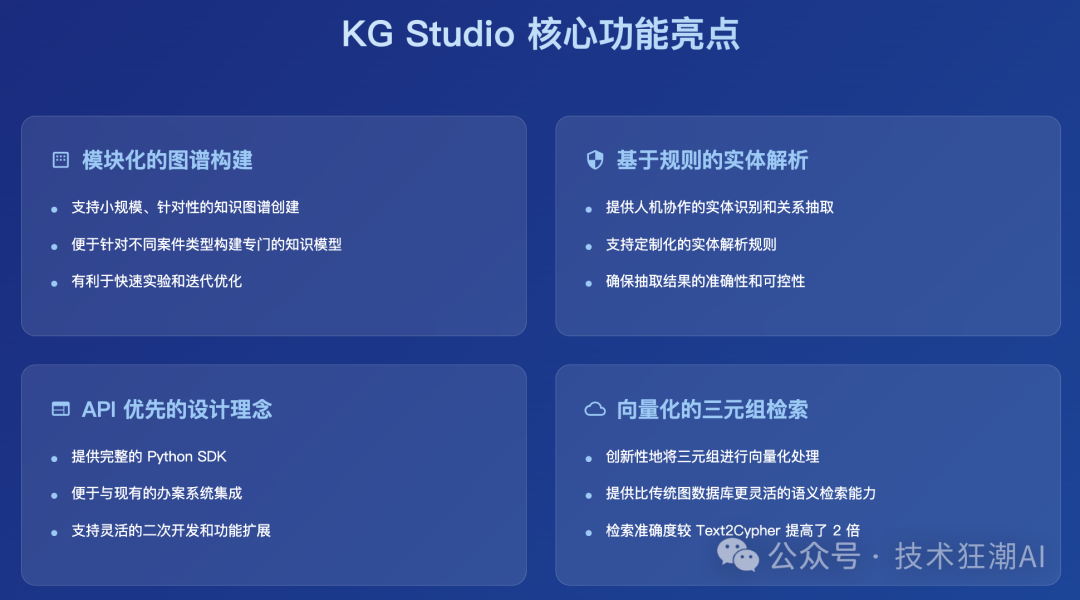 KG Studio 核心功能亮点

模块化的图谱构建

- 支持小规模、针对性的知识图谱创建
- 便于针对不同案件类型构建专门的知识模型
- 有利于快速实验和迭代优化

基于规则的实体解析

- 提供人机协作的实体识别和关系抽取
- 支持定制化的实体解析规则
- 确保抽取结果的准确性和可控性

API 优先的设计理念

- 提供完整的 Python SDK
- 便于与现有的办案系统集成
- 支持灵活的二次开发和功能扩展

向量化的三元组检索

- 创新性地将三元组进行向量化处理
- 提供比传统图数据库更灵活的语义检索能力
- 检索准确度较 Text2Cypher 提高了 2 倍

公众号 · 技术狂潮AI